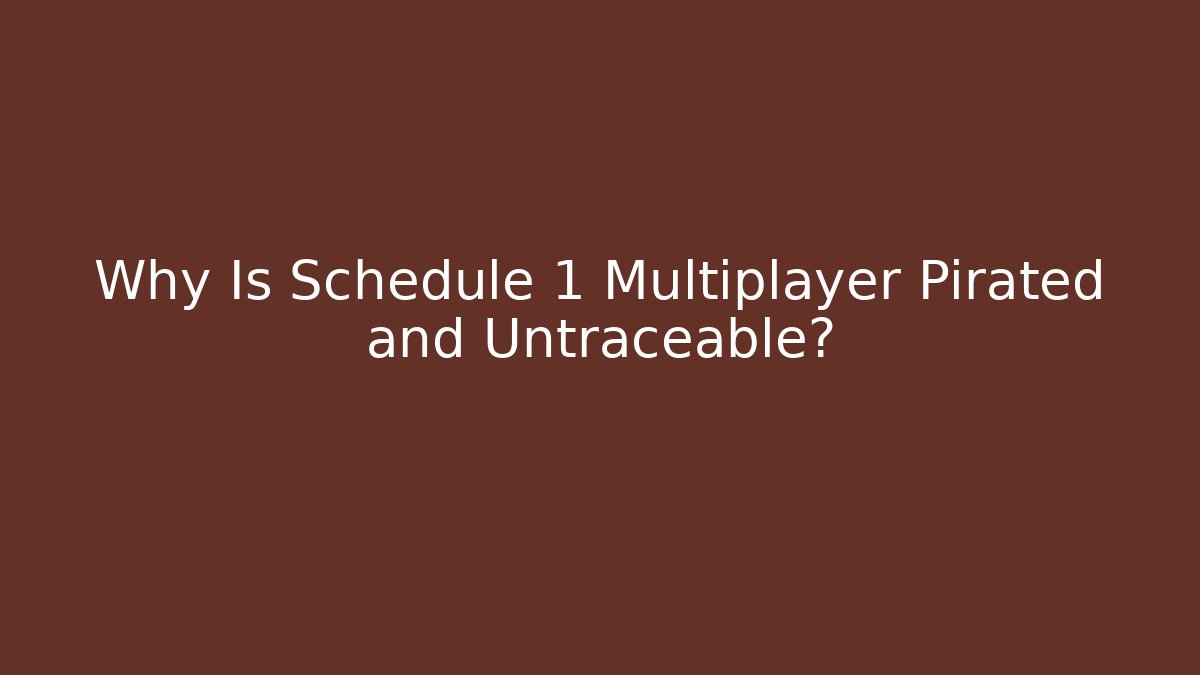 Why Is Schedule 1 Multiplayer Pirated and Untraceable?